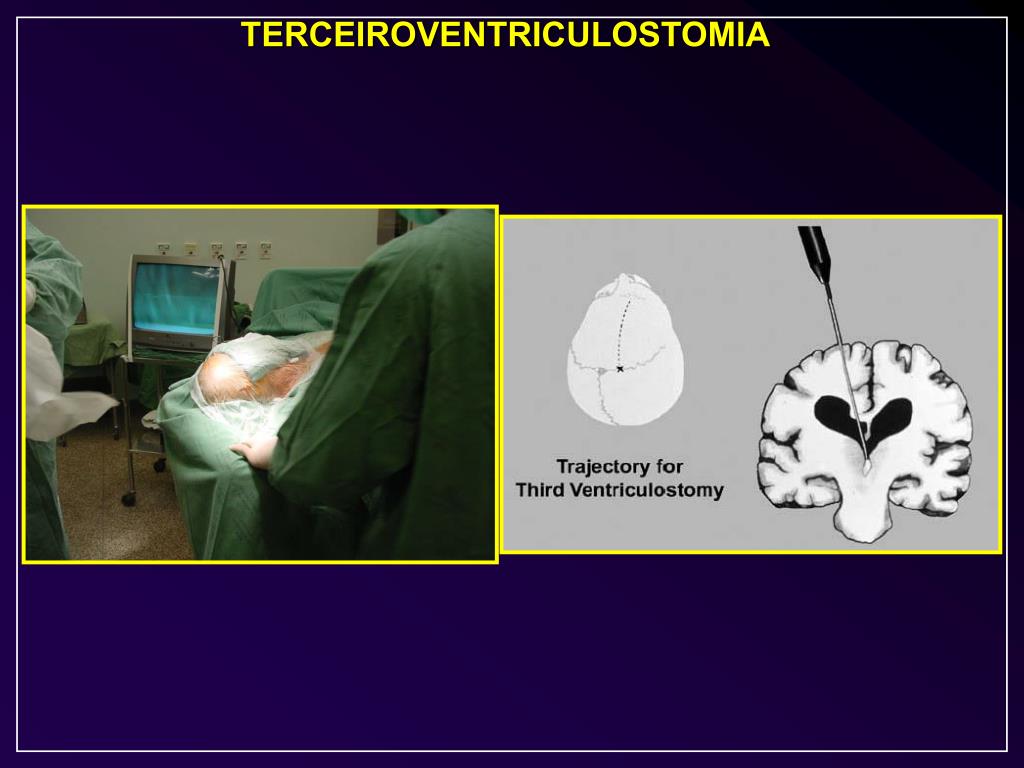 TERCEIROVENTRICULOSTOMIA

Trajectory for
Third Ventriculostomy